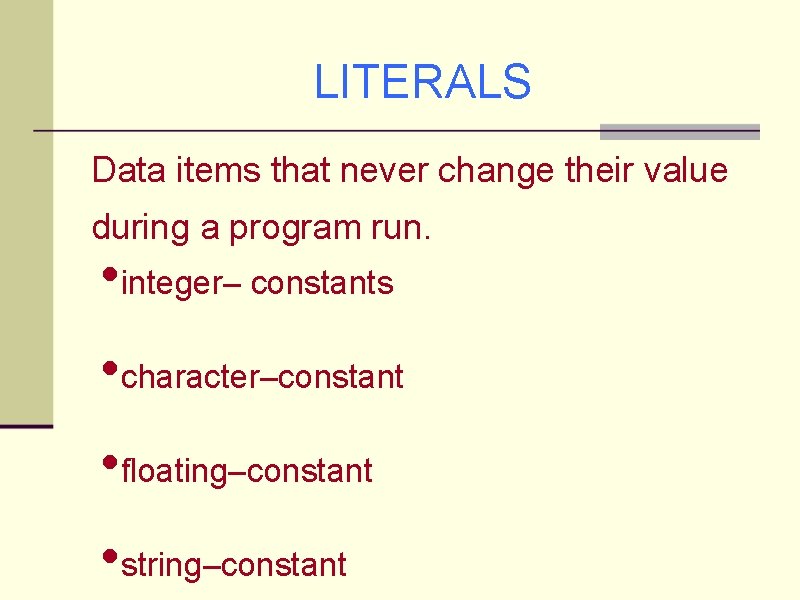 LITERALS

Data items that never change their value during a program run.

•integer– constants

•character–constant

•floating–constant

•string–constant